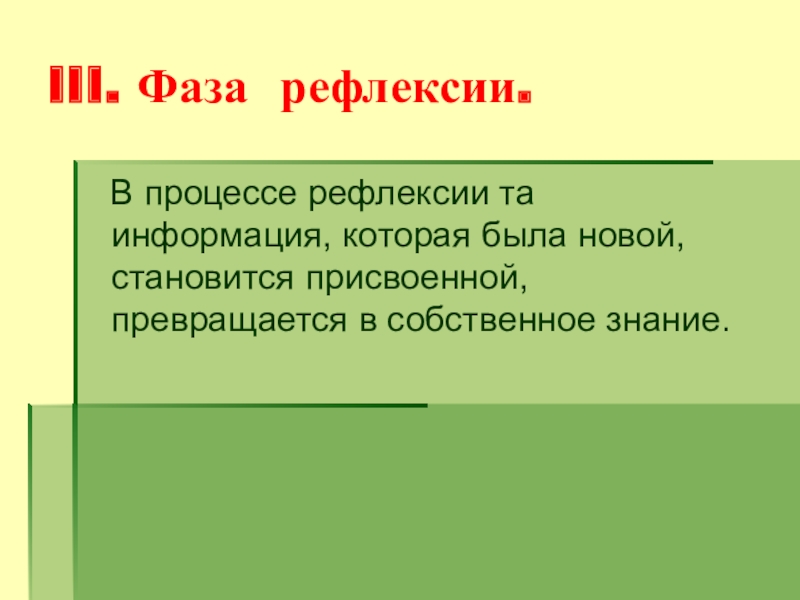 III. Фаза рефлексии.

В процессе рефлексии та информация, которая была новой, становится присвоенной, превращается в собственное знание.